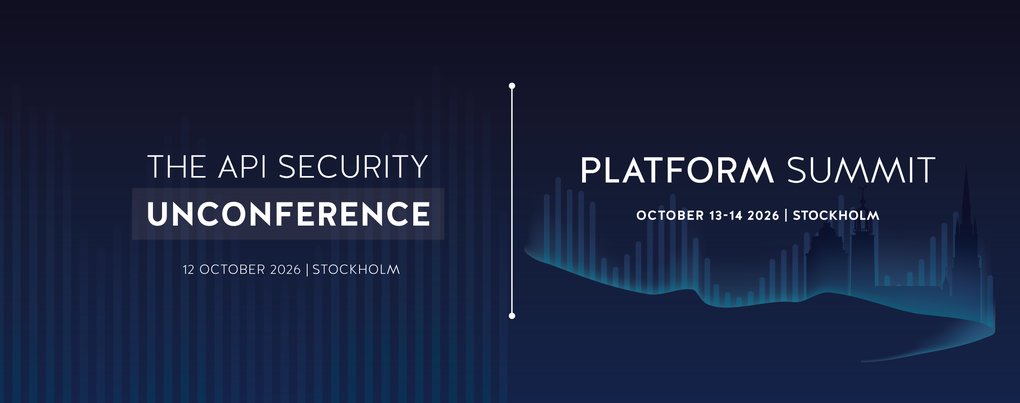 THE API SECURITY
UNCONFERENCE

12 OCTOBER 2026 | STOCKHOLM

PLATFORM SUMMIT

OCTOBER 13-14 2026 | STOCKHOLM